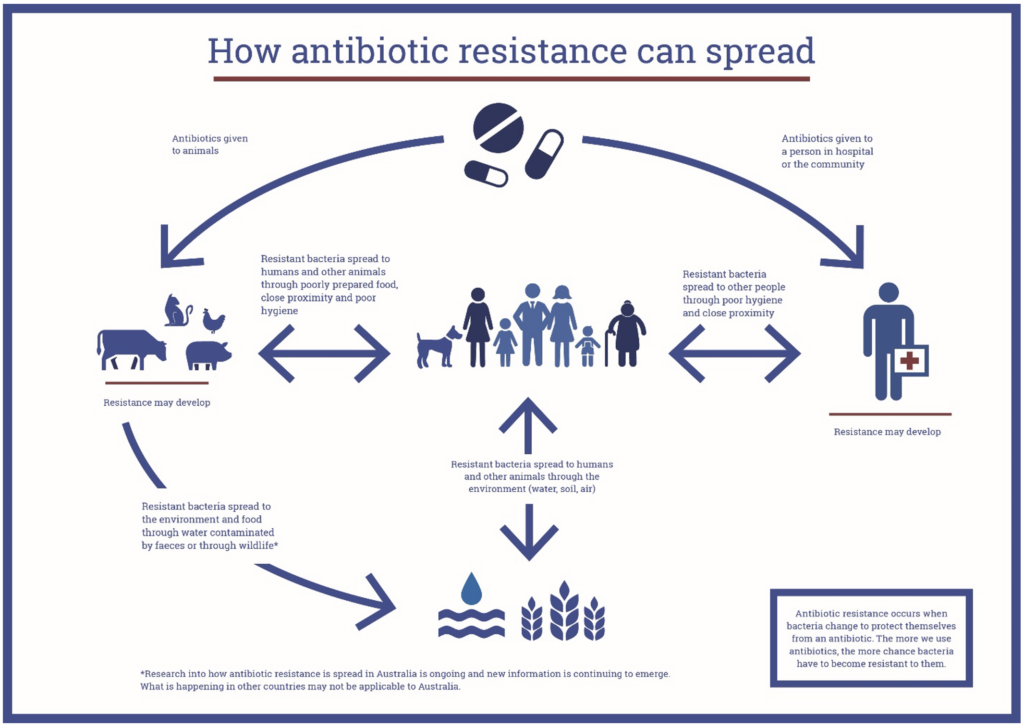 How antibiotic resistance can spread

Antibiotics given to animals

Antibiotics given to a person in hospital or the community

Resistant bacteria spread to humans and other animals through poorly prepared food, close proximity and poor hygiene

Resistant bacteria spread to other people through poor hygiene and close proximity

Resistance may develop

Resistance may develop

Resistant bacteria spread to humans and other animals through the environment (water, soil, air)

Resistant bacteria spread to the environment and food through water contaminated by faeces or through wildlife*

Antibiotic resistance occurs when bacteria change to protect themselves from an antibiotic. The more we use antibiotics, the more chance bacteria have to become resistant to them.

*Research into how antibiotic resistance is spread in Australia is ongoing and new information is continuing to emerge. What is happening in other countries may not be applicable to Australia.